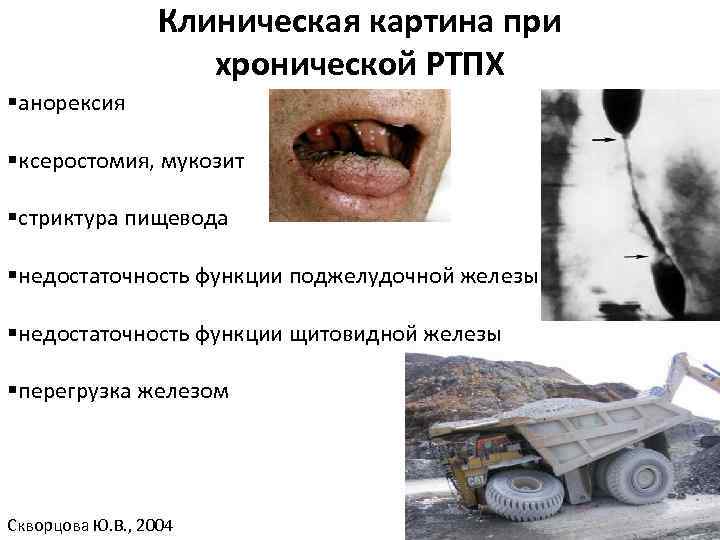 Клиническая картина при хронической РТПХ

▪анорексия

▪ксеростомия, мукозит

▪стриктура пищевода

▪недостаточность функции поджелудочной железы

▪недостаточность функции щитовидной железы

▪перегрузка железом

CAT

Скворцова Ю.В., 2004